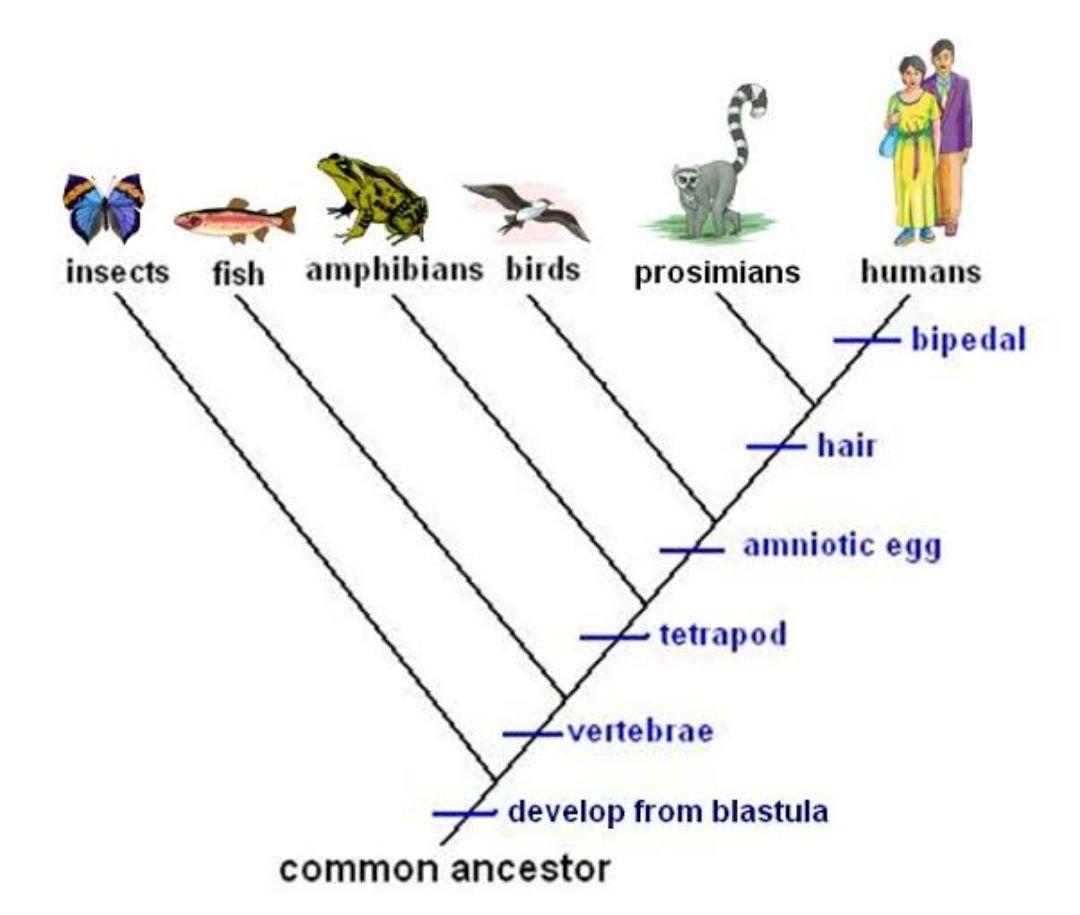 insects fish amphibians birds prosimians humans

bipedal

hair

amniotic egg

tetrapod

vertebrae

develop from blastula

common ancestor